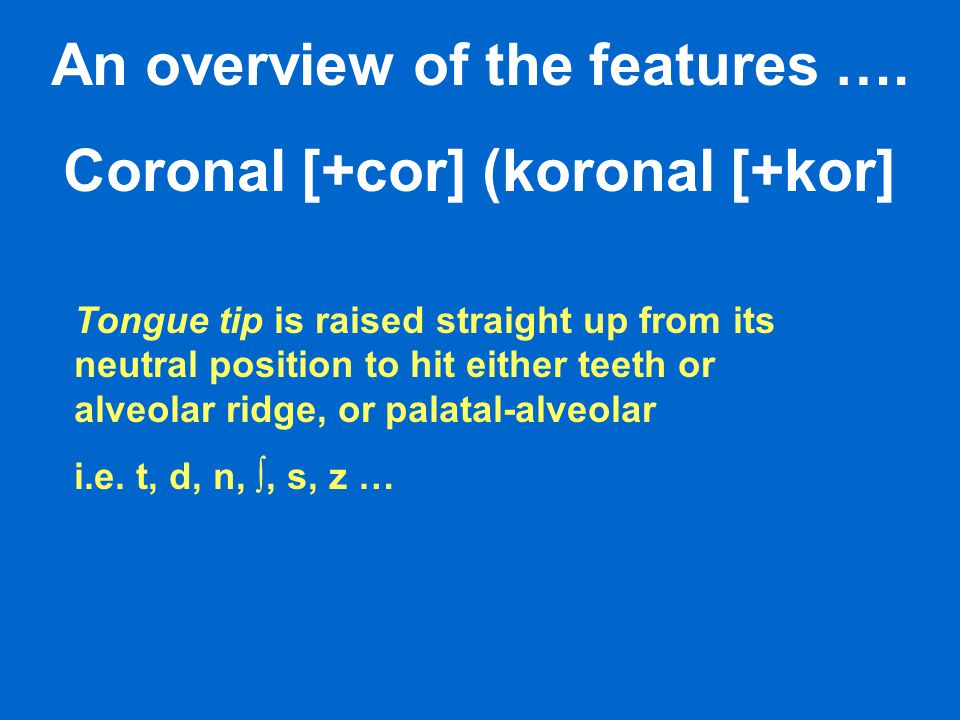 An overview of the features ….

Coronal [+cor] (koronal [+kor]

Tongue tip is raised straight up from its neutral position to hit either teeth or alveolar ridge, or palatal-alveolar

i.e. t, d, n, ʃ, s, z …